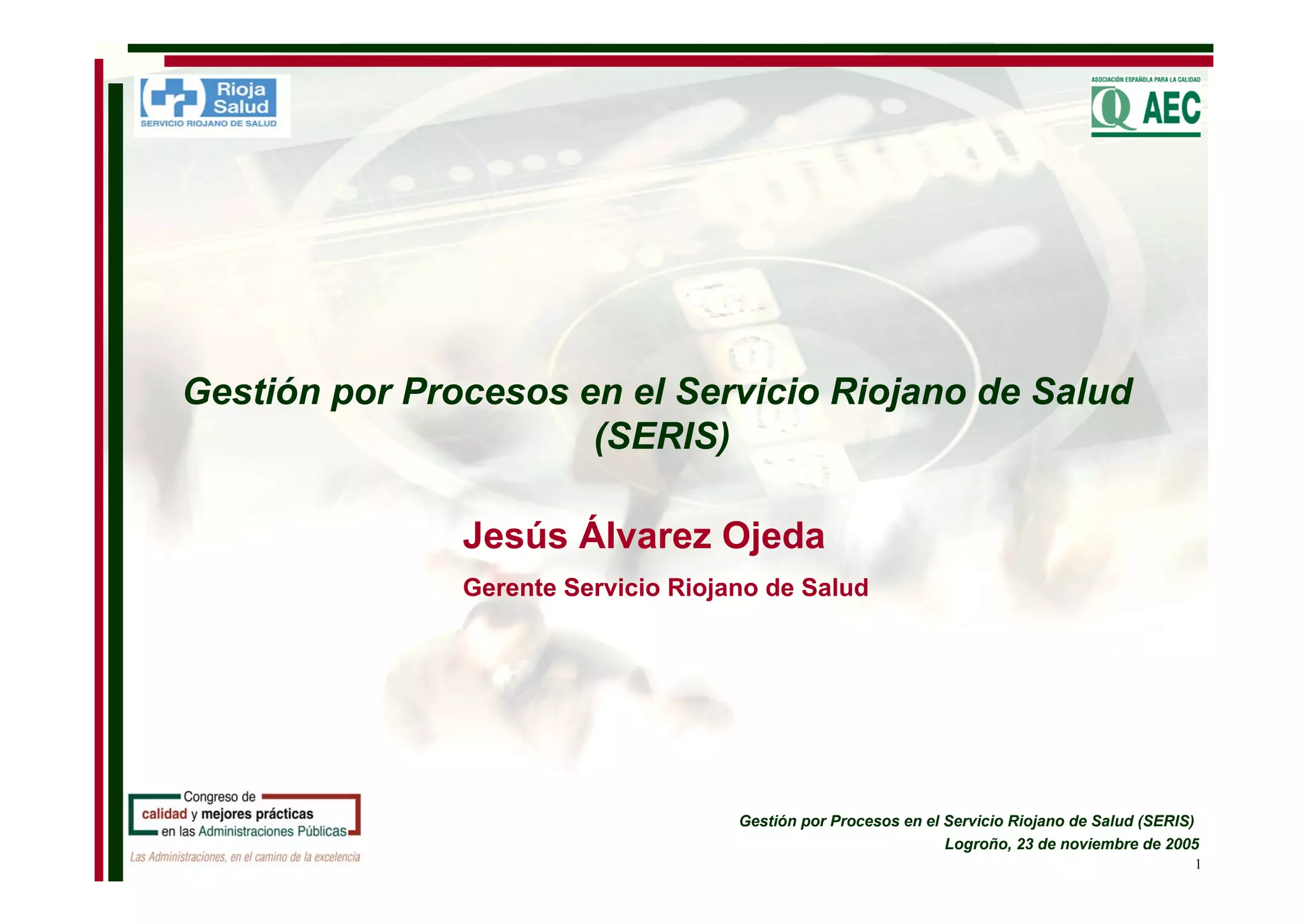 Rioja Salud
SERVICIO RIOJANO DE SALUD

ASOCIACIÓN ESPAÑOLA PARA LA CALIDAD
AEC

Gestión por Procesos en el Servicio Riojano de Salud (SERIS)

Jesús Álvarez Ojeda

Gerente Servicio Riojano de Salud

Congreso de calidad y mejores prácticas en las Administraciones Públicas
Las Administraciones, en el camino de la excelencia

Gestión por Procesos en el Servicio Riojano de Salud (SERIS)
Logroño, 23 de noviembre de 2005
1